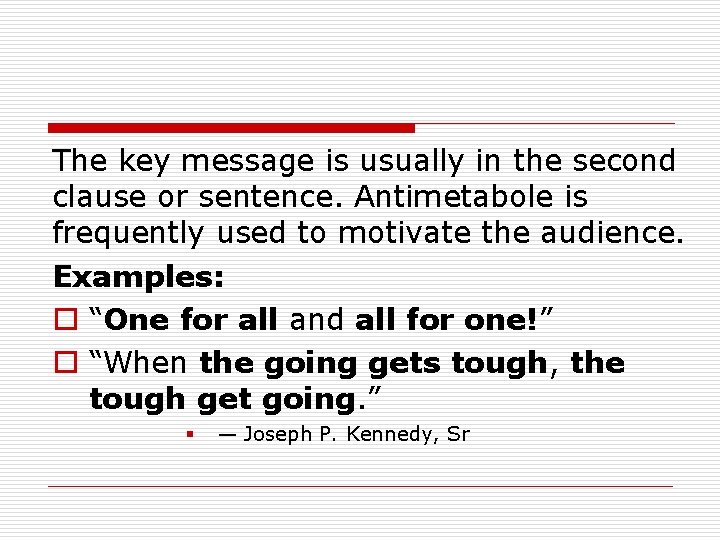 The key message is usually in the second clause or sentence. Antimetabole is frequently used to motivate the audience.

Examples:

“One for all and all for one!”

“When the going gets tough, the tough get going.”

— Joseph P. Kennedy, Sr